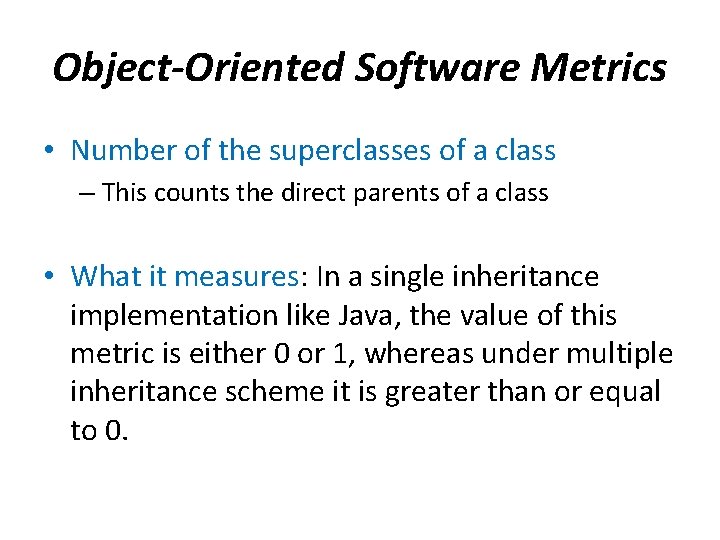 Object-Oriented Software Metrics

• Number of the superclasses of a class
– This counts the direct parents of a class

• What it measures: In a single inheritance implementation like Java, the value of this metric is either 0 or 1, whereas under multiple inheritance scheme it is greater than or equal to 0.